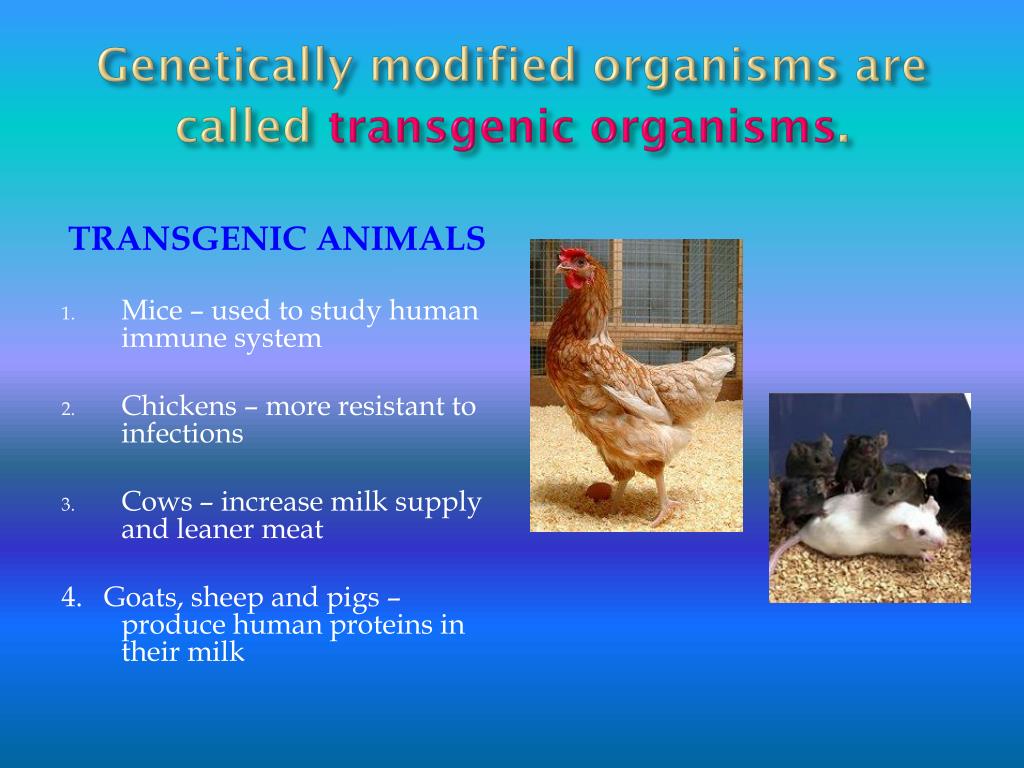 Genetically modified organisms are called transgenic organisms.

TRANSGENIC ANIMALS

1. Mice – used to study human immune system

2. Chickens – more resistant to infections

3. Cows – increase milk supply and leaner meat

4. Goats, sheep and pigs – produce human proteins in their milk